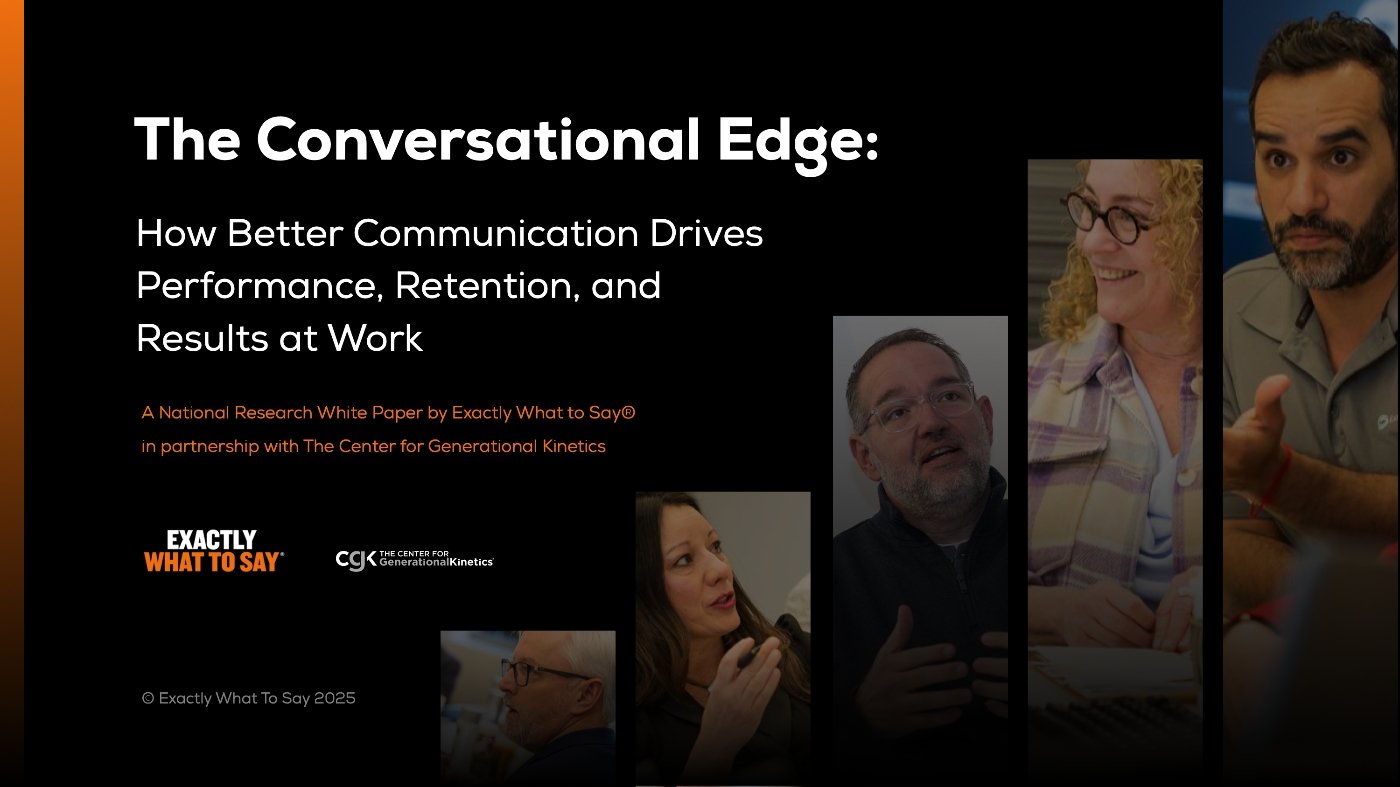 The Conversational Edge:

How Better Communication Drives Performance, Retention, and Results at Work

A National Research White Paper by Exactly What to Say®
in partnership with The Center for Generational Kinetics

EXACTLY WHAT TO SAY®

CGK THE CENTER FOR GenerationalKinetics

© Exactly What To Say 2025